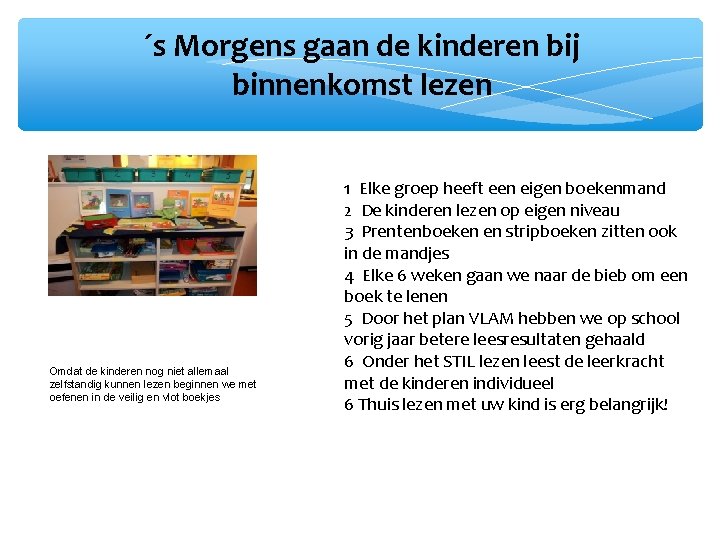 ´s Morgens gaan de kinderen bij binnenkomst lezen

Omdat de kinderen nog niet allemaal zelfstandig kunnen lezen beginnen we met oefenen in de veilig en vlot boekjes

1 Elke groep heeft een eigen boekenmand
2 De kinderen lezen op eigen niveau
3 Prentenboeken en stripboeken zitten ook in de mandjes
4 Elke 6 weken gaan we naar de bieb om een boek te lenen
5 Door het plan VLAM hebben we op school vorig jaar betere leesresultaten gehaald
6 Onder het STIL lezen leest de leerkracht met de kinderen individueel
6 Thuis lezen met uw kind is erg belangrijk!